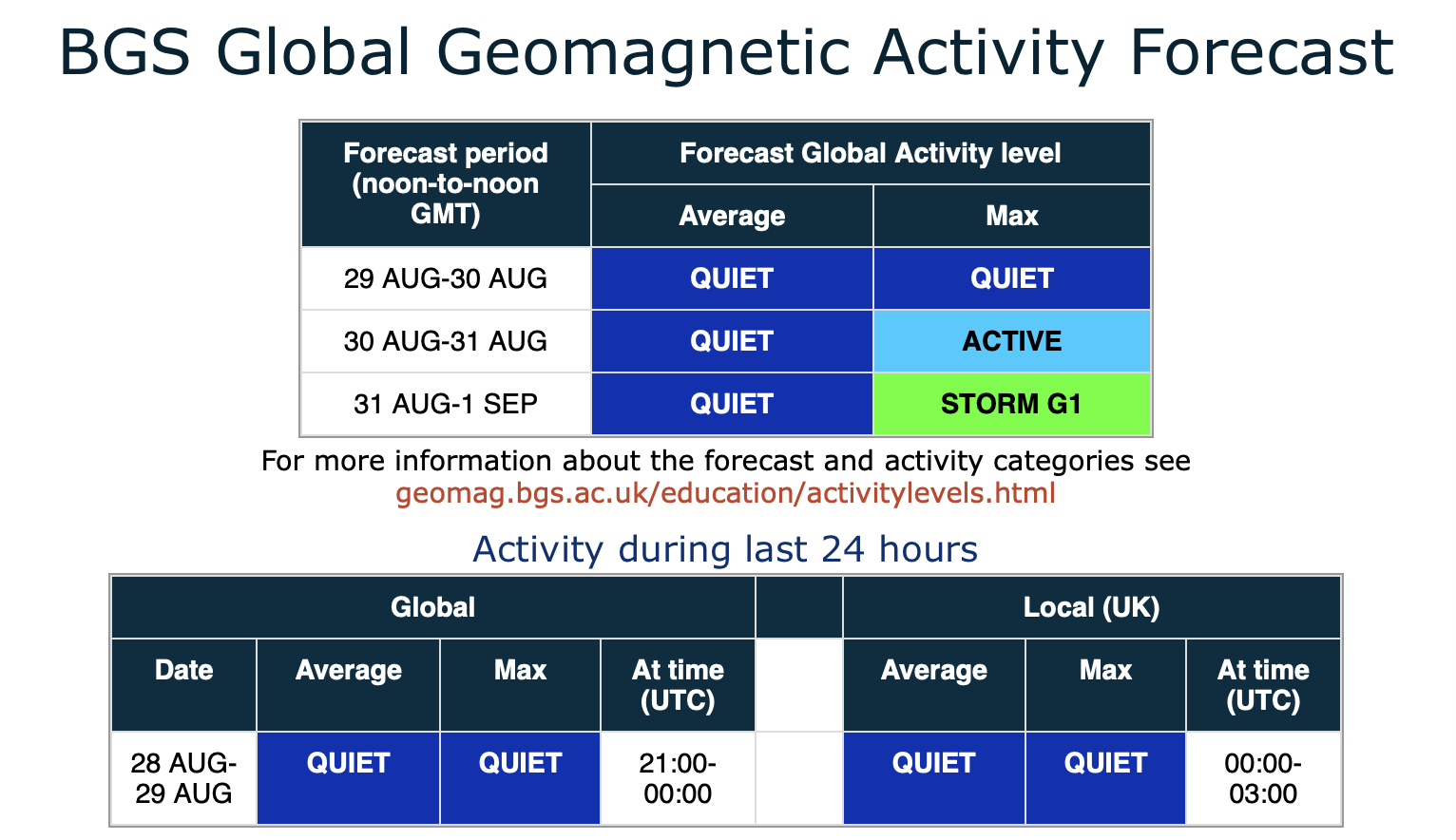 BGS Global Geomagnetic Activity Forecast

| Forecast period (noon-to-noon GMT) | Forecast Global Activity level | |
|---|---|---|
| | Average | Max |
| 29 AUG-30 AUG | QUIET | QUIET |
| 30 AUG-31 AUG | QUIET | ACTIVE |
| 31 AUG-1 SEP | QUIET | STORM G1 |

For more information about the forecast and activity categories see geomag.bgs.ac.uk/education/activitylevels.html

Activity during last 24 hours

| Global | | | | | Local (UK) | | |
|---|---|---|---|---|---|---|---|
| Date | Average | Max | At time (UTC) | | Average | Max | At time (UTC) |
| 28 AUG-29 AUG | QUIET | QUIET | 21:00-00:00 | | QUIET | QUIET | 00:00-03:00 |